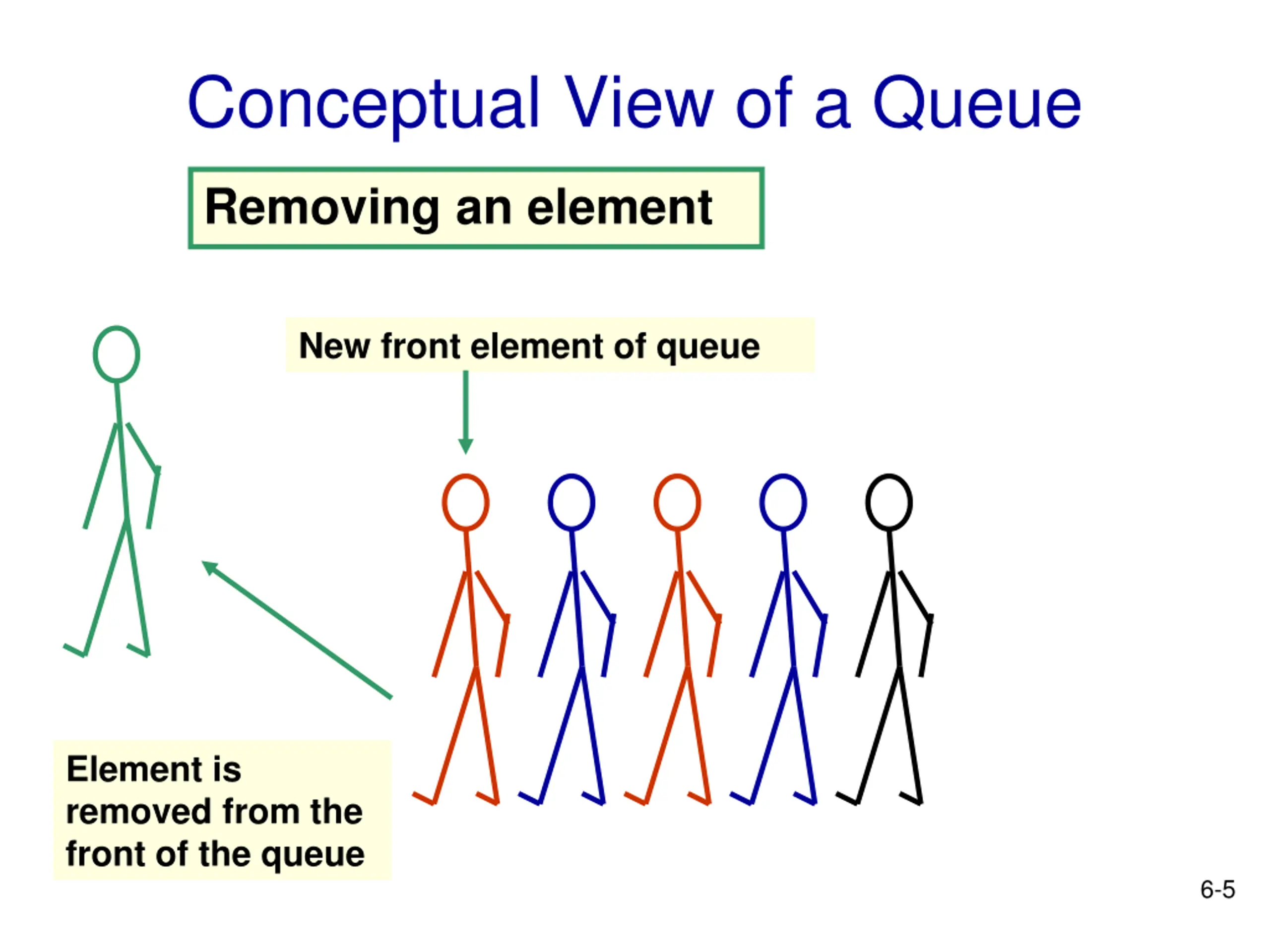 Conceptual View of a Queue

Removing an element

New front element of queue

Element is removed from the front of the queue

6-5